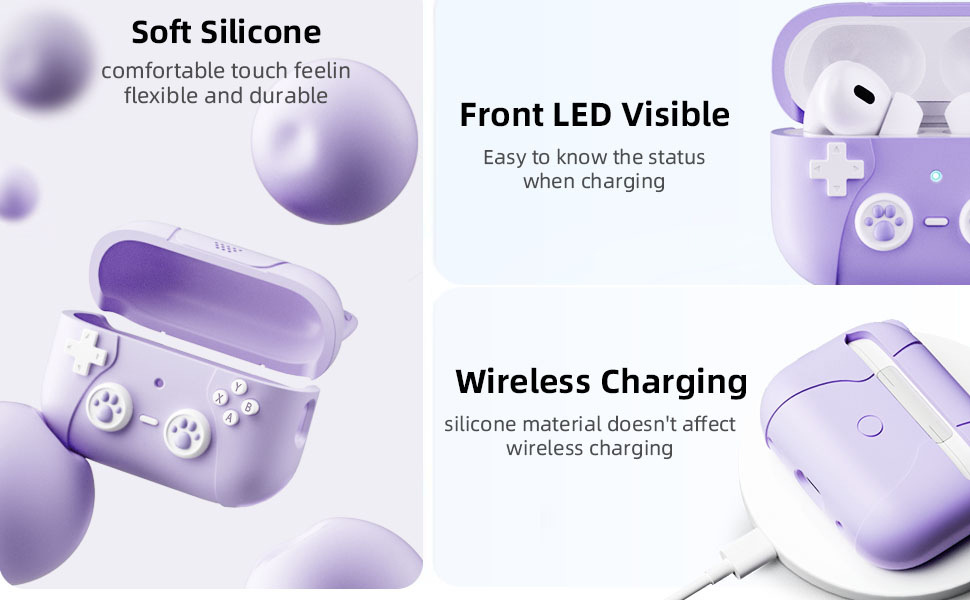 Soft Silicone
comfortable touch feelin
flexible and durable

Y
X
B
A

Front LED Visible
Easy to know the status
when charging

Wireless Charging
silicone material doesn't affect
wireless charging